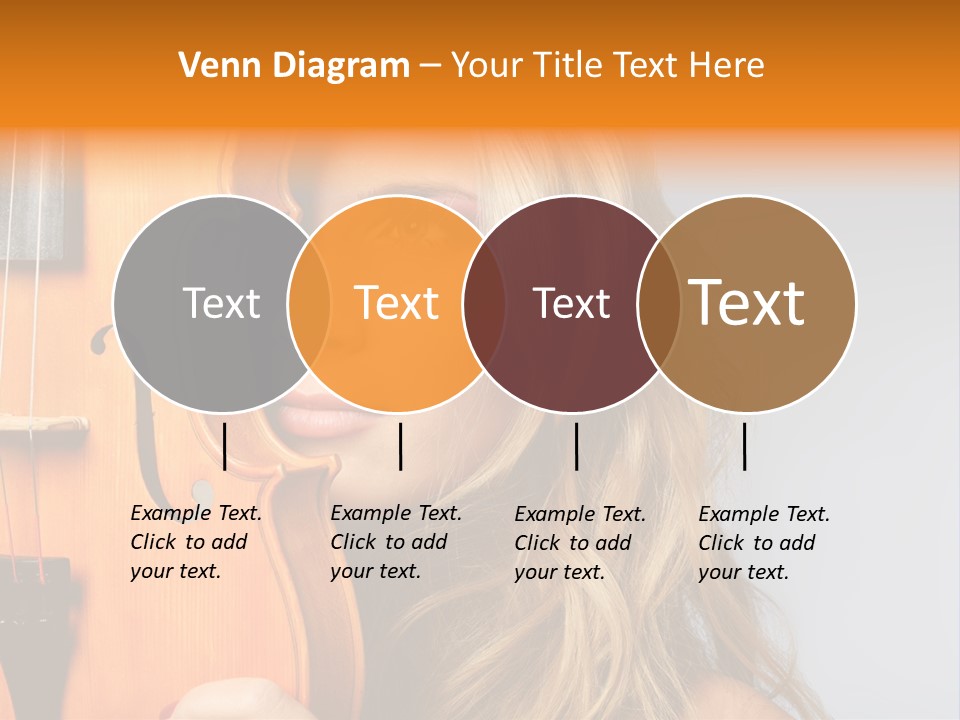 Venn Diagram – Your Title Text Here

Text

Text

Text

Text

Example Text. Click to add your text.

Example Text. Click to add your text.

Example Text. Click to add your text.

Example Text. Click to add your text.